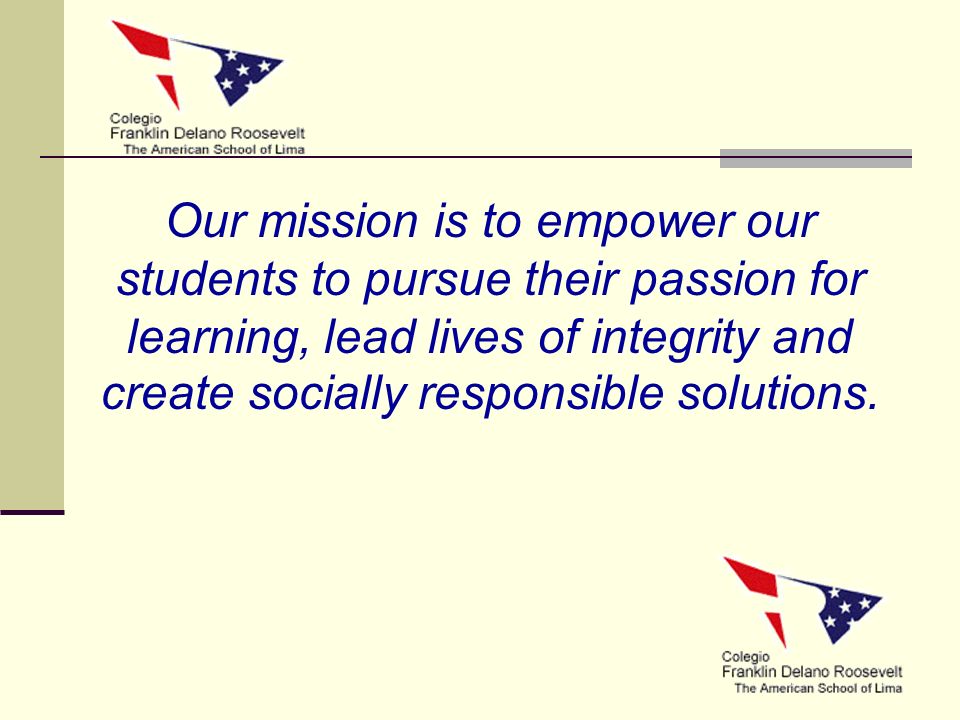 Colegio
Franklin Delano Roosevelt
The American School of Lima

Our mission is to empower our students to pursue their passion for learning, lead lives of integrity and create socially responsible solutions.

Colegio
Franklin Delano Roosevelt
The American School of Lima